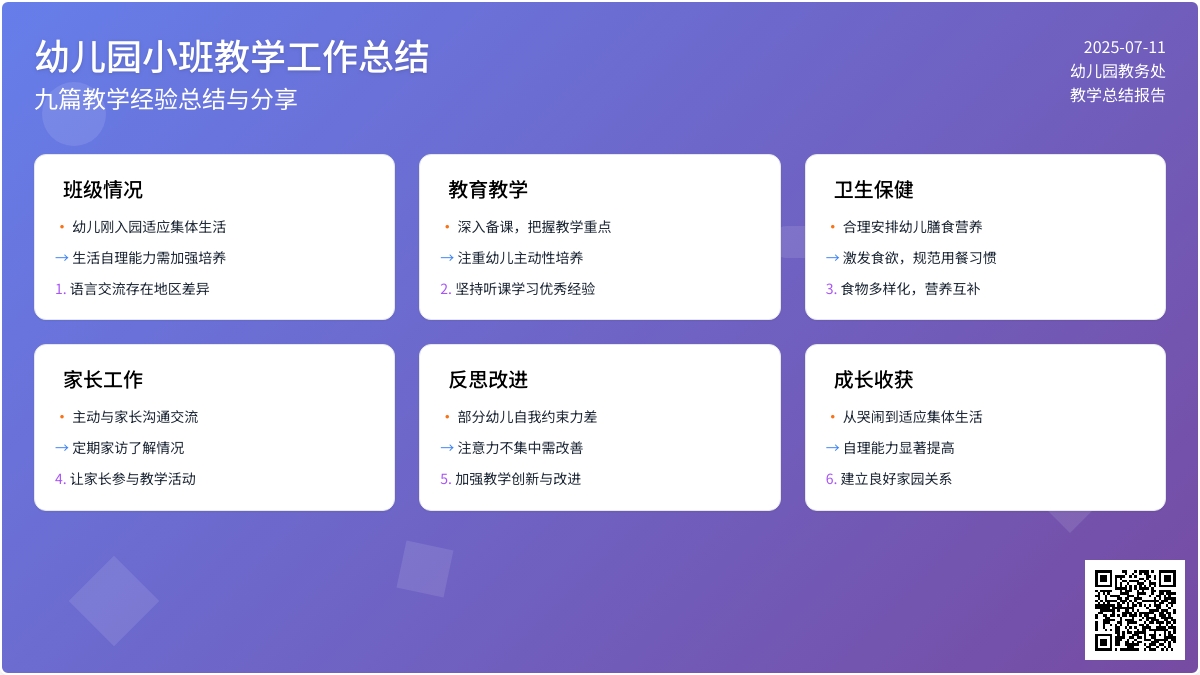 幼儿园小班教学工作总结
九篇教学经验总结与分享

2025-07-11
幼儿园教务处
教学总结报告

班级情况
• 幼儿刚入园适应集体生活
→ 生活自理能力需加强培养
1. 语言交流存在地区差异

教育教学
• 深入备课，把握教学重点
→ 注重幼儿主动性培养
2. 坚持听课学习优秀经验

卫生保健
• 合理安排幼儿膳食营养
→ 激发食欲，规范用餐习惯
3. 食物多样化，营养互补

家长工作
• 主动与家长沟通交流
→ 定期家访了解情况
4. 让家长参与教学活动

反思改进
• 部分幼儿自我约束力差
→ 注意力不集中需改善
5. 加强教学创新与改进

成长收获
• 从哭闹到适应集体生活
→ 自理能力显著提高
6. 建立良好家园关系